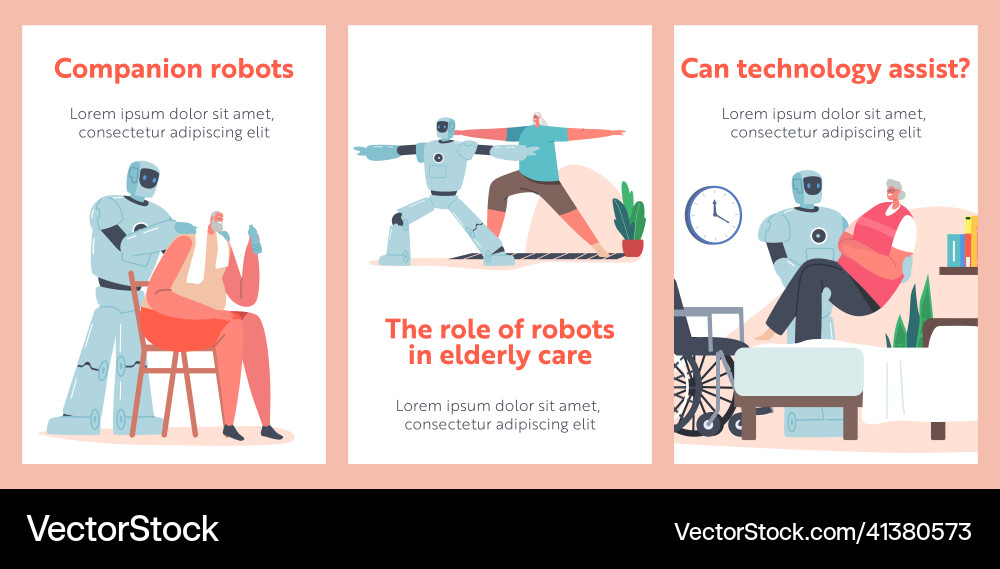 Companion robots

Lorem ipsum dolor sit amet, consectetur adipiscing elit

The role of robots in elderly care

Lorem ipsum dolor sit amet, consectetur adipiscing elit

Can technology assist?

Lorem ipsum dolor sit amet, consectetur adipiscing elit

VectorStock

VectorStock.com/41380573